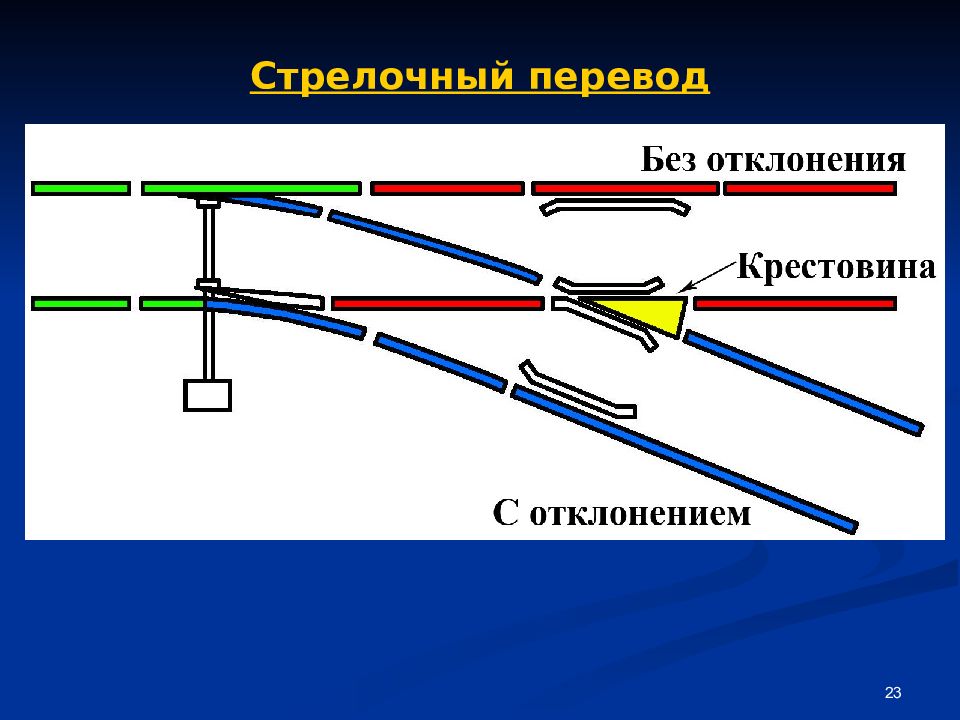 Стрелочный перевод

Без отклонения

Крестовина

С отклонением

23